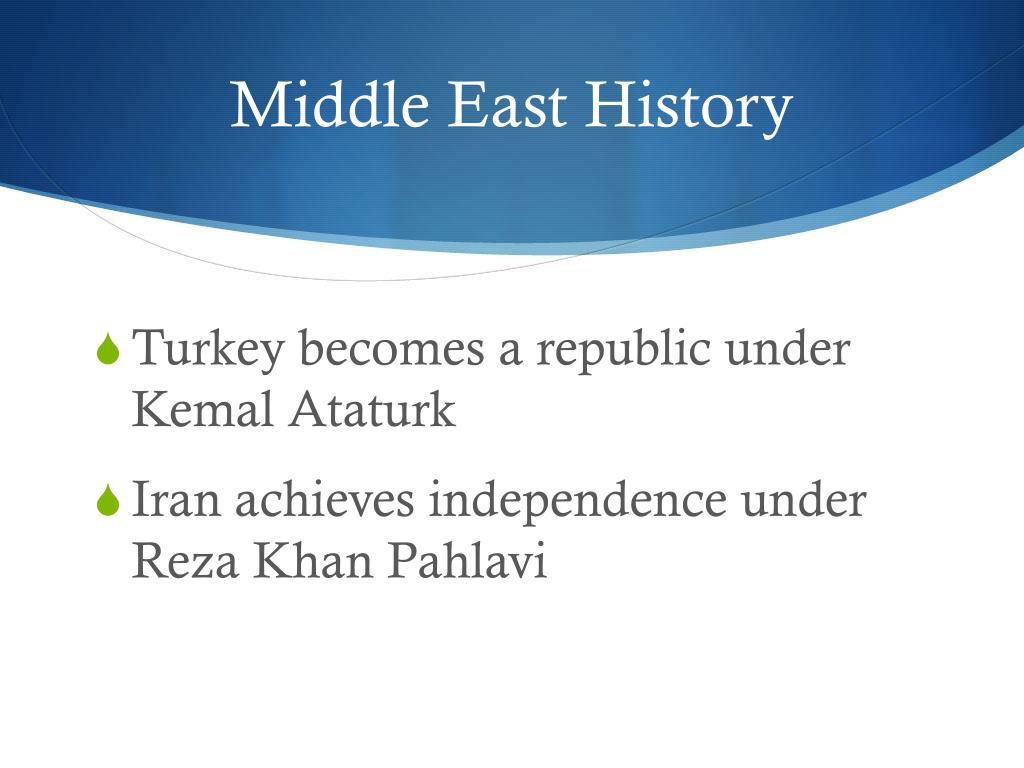 Middle East History

Turkey becomes a republic under Kemal Ataturk

Iran achieves independence under Reza Khan Pahlavi